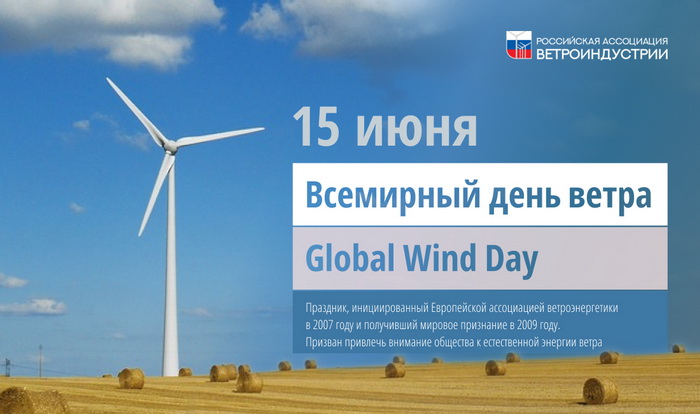 РОССИЙСКАЯ АССОЦИАЦИЯ
ВЕТРОИНДУСТРИИ

15 июня

Всемирный день ветра

Global Wind Day

Праздник, инициированный Европейской ассоциацией ветроэнергетики в 2007 году и получивший мировое признание в 2009 году.
Призван привлечь внимание общества к естественной энергии ветра